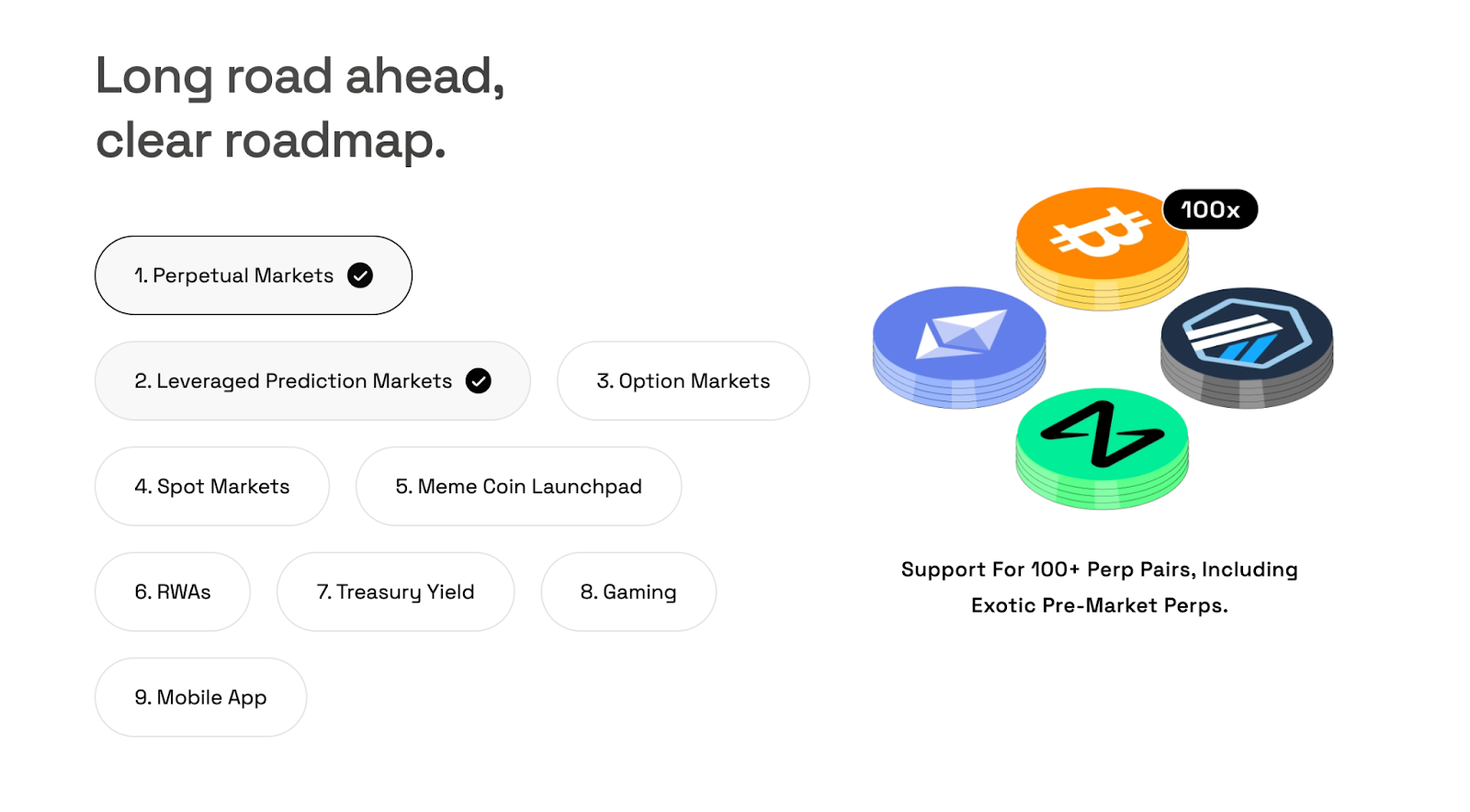 Long road ahead,
clear roadmap.

1. Perpetual Markets

2. Leveraged Prediction Markets

3. Option Markets

4. Spot Markets

5. Meme Coin Launchpad

6. RWAs

7. Treasury Yield

8. Gaming

9. Mobile App

100x

Support For 100+ Perp Pairs, Including Exotic Pre-Market Perps.